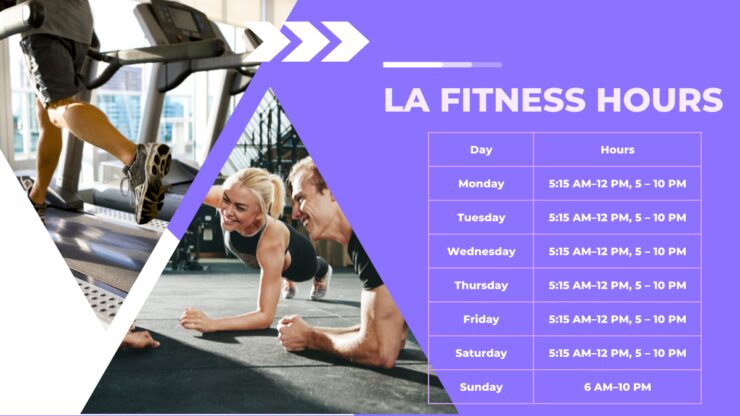 LA FITNESS HOURS

| Day | Hours |
|---|---|
| Monday | 5:15 AM–12 PM, 5 – 10 PM |
| Tuesday | 5:15 AM–12 PM, 5 – 10 PM |
| Wednesday | 5:15 AM–12 PM, 5 – 10 PM |
| Thursday | 5:15 AM–12 PM, 5 – 10 PM |
| Friday | 5:15 AM–12 PM, 5 – 10 PM |
| Saturday | 5:15 AM–12 PM, 5 – 10 PM |
| Sunday | 6 AM–10 PM |